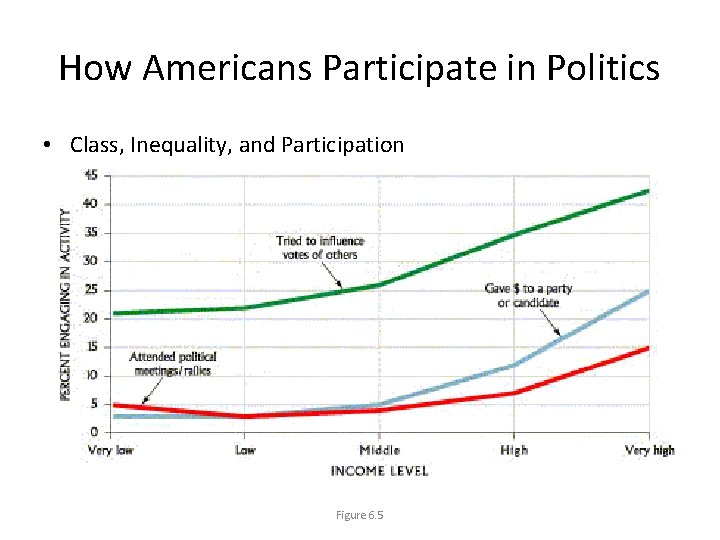 How Americans Participate in Politics

• Class, Inequality, and Participation

PERCENT ENGAGING IN ACTIVITY

45
40
35
30
25
20
15
10
5
0

Tried to influence votes of others

Gave $ to a party or candidate

Attended political meetings/rallies

Very low
Low
Middle
High
Very high

INCOME LEVEL

Figure 6.5